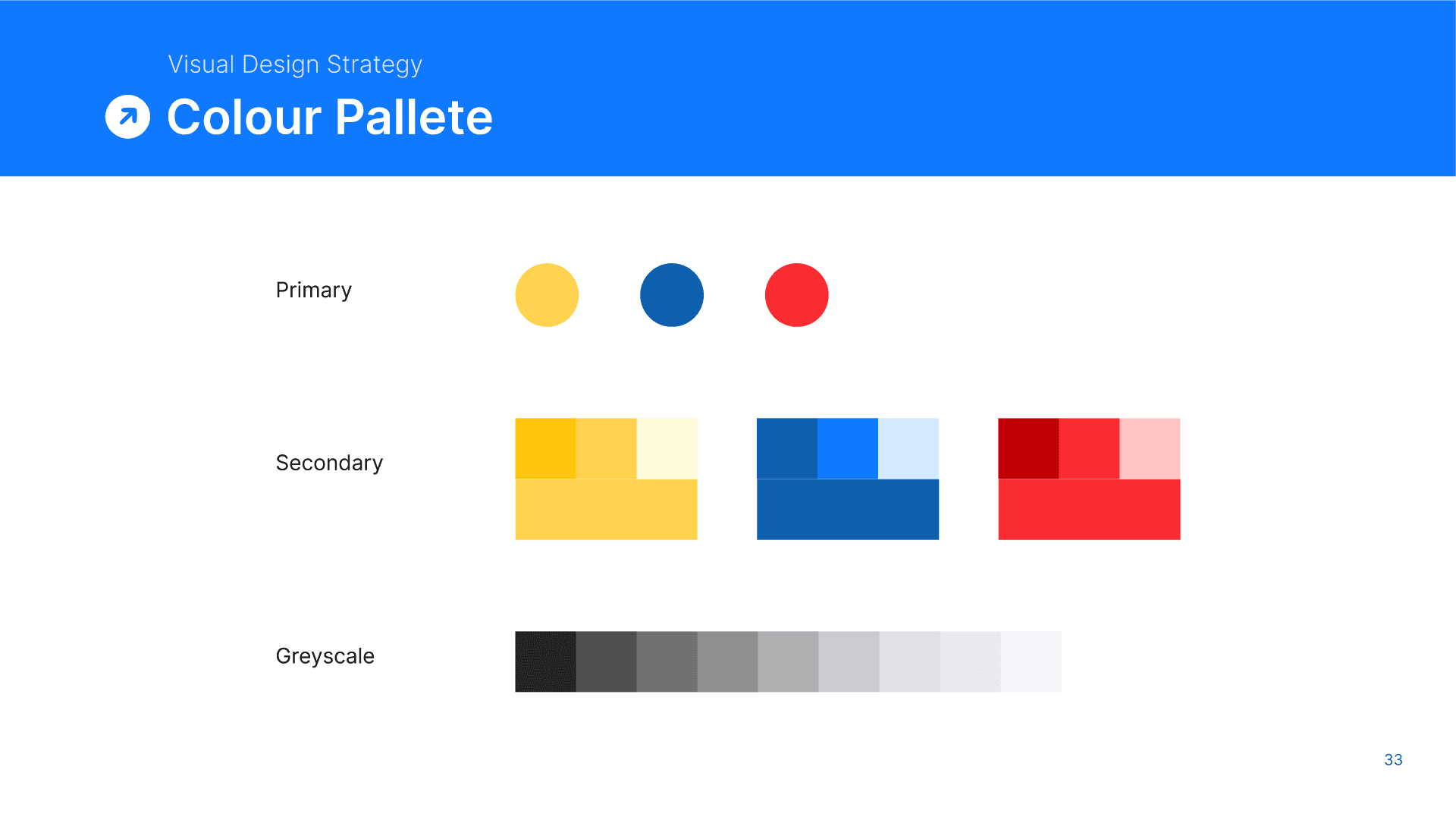 Visual Design Strategy

Colour Pallete

Primary

Secondary

Greyscale

33